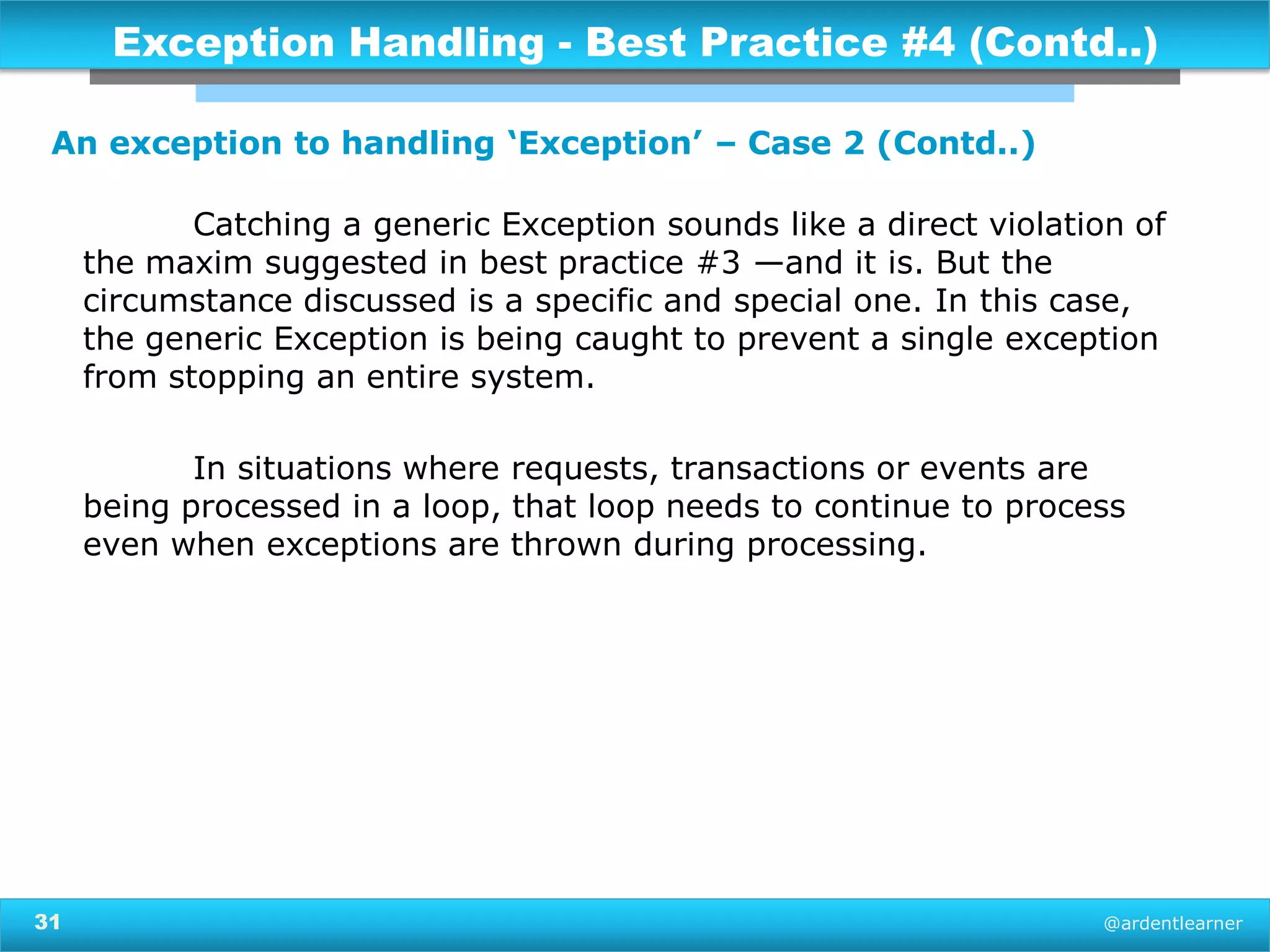 Exception Handling - Best Practice #4 (Contd..)

An exception to handling ‘Exception’ – Case 2 (Contd..)

Catching a generic Exception sounds like a direct violation of the maxim suggested in best practice #3 —and it is. But the circumstance discussed is a specific and special one. In this case, the generic Exception is being caught to prevent a single exception from stopping an entire system.

In situations where requests, transactions or events are being processed in a loop, that loop needs to continue to process even when exceptions are thrown during processing.

31

@ardentlearner